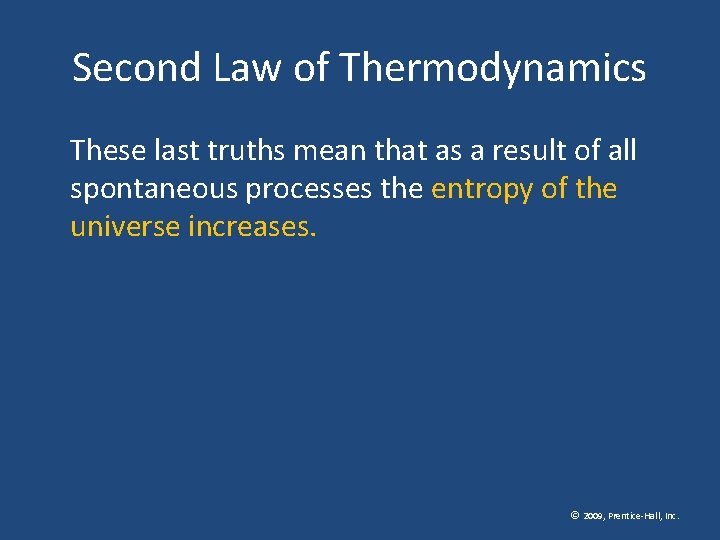 Second Law of Thermodynamics

These last truths mean that as a result of all spontaneous processes the entropy of the universe increases.

© 2009, Prentice-Hall, Inc.